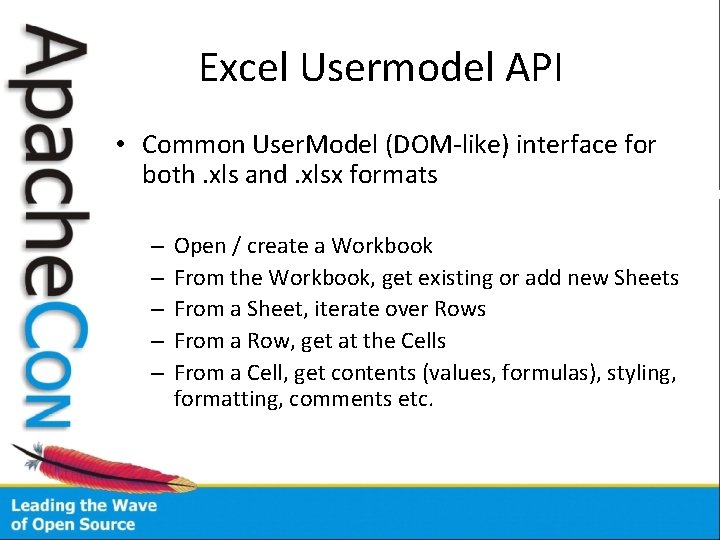 ApacheCon

Excel Usermodel API

• Common UserModel (DOM-like) interface for both .xls and .xlsx formats

– Open / create a Workbook
– From the Workbook, get existing or add new Sheets
– From a Sheet, iterate over Rows
– From a Row, get at the Cells
– From a Cell, get contents (values, formulas), styling, formatting, comments etc.

Leading the Wave of Open Source